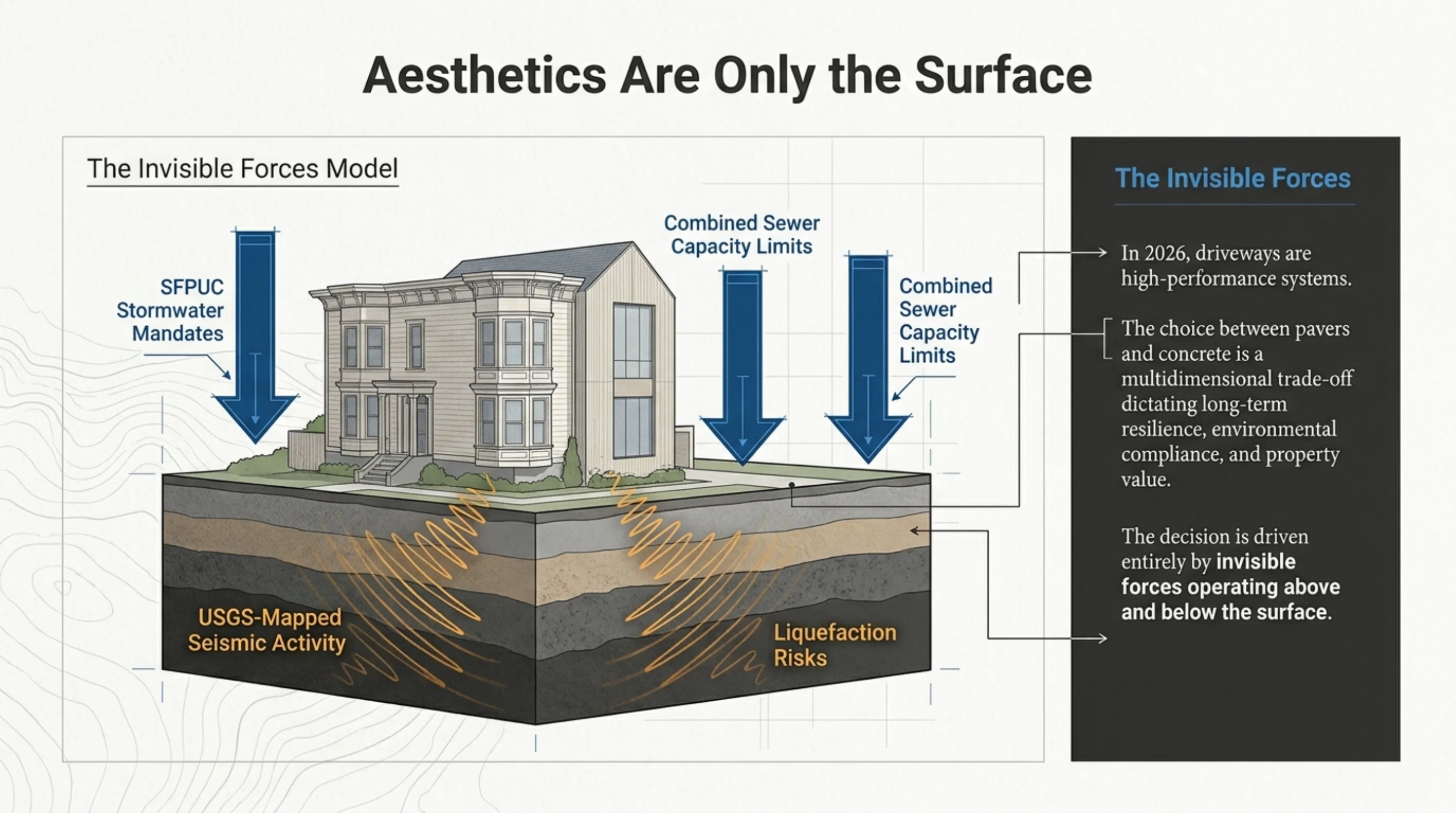 Aesthetics Are Only the Surface

The Invisible Forces Model

SFPUC
Stormwater
Mandates

Combined Sewer
Capacity Limits

Combined
Sewer
Capacity
Limits

USGS-Mapped
Seismic Activity

Liquefaction
Risks

The Invisible Forces

In 2026, driveways are high-performance systems.

The choice between pavers and concrete is a multidimensional trade-off dictating long-term resilience, environmental compliance, and property value.

The decision is driven entirely by invisible forces operating above and below the surface.